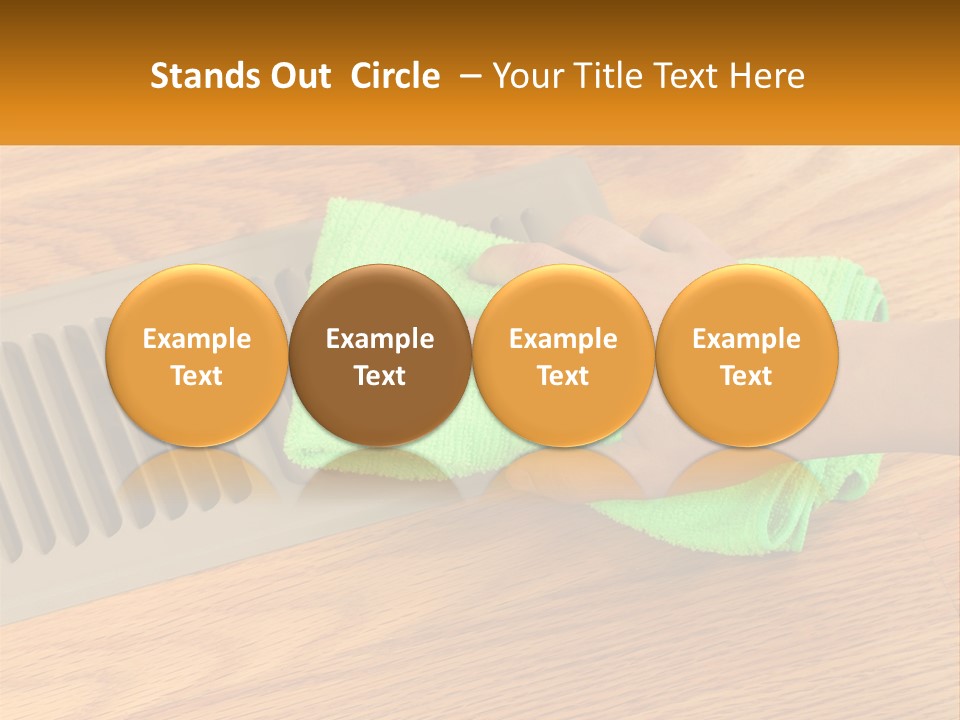 Stands Out Circle – Your Title Text Here

Example Text

Example Text

Example Text

Example Text